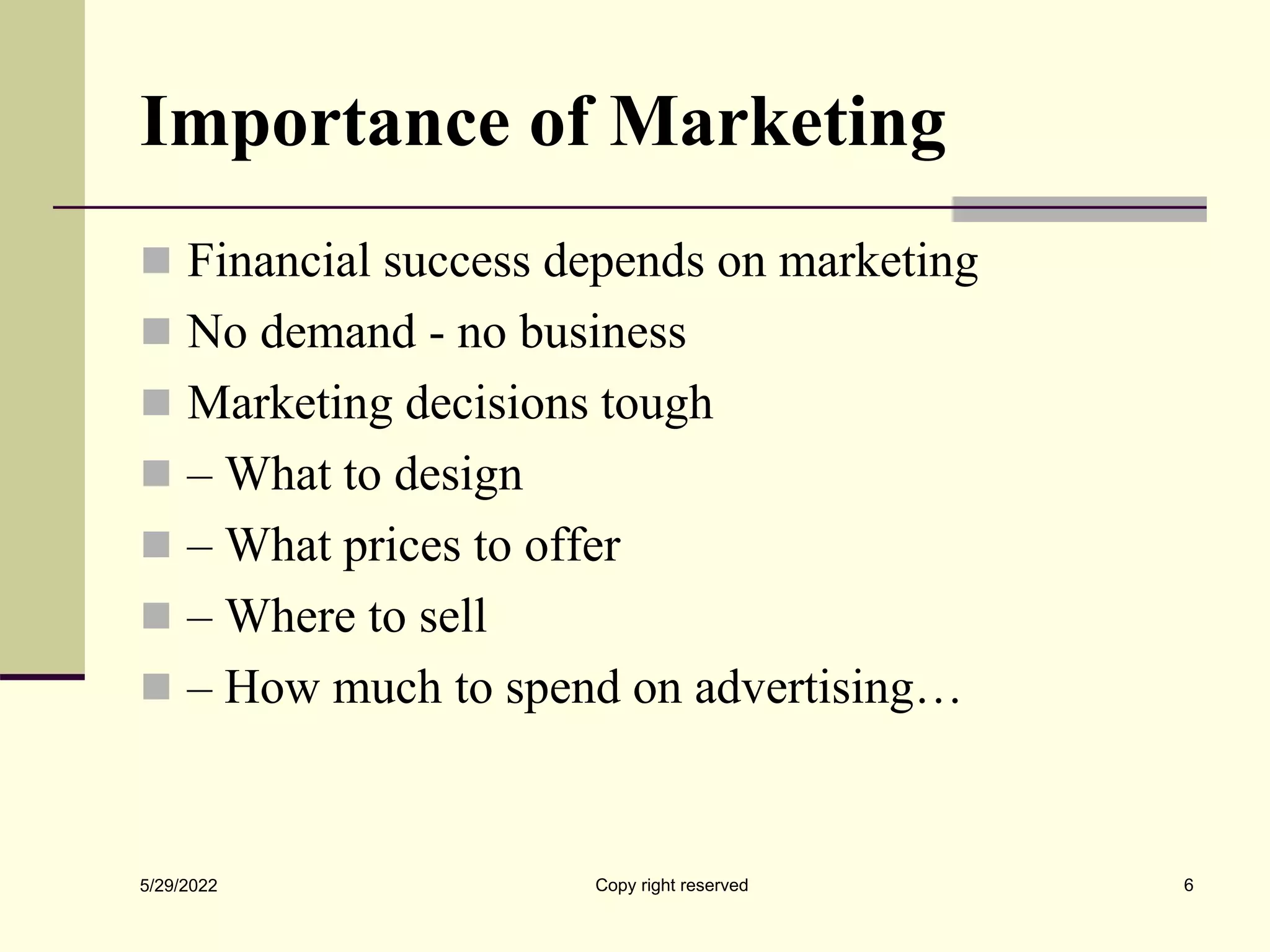 Importance of Marketing

Financial success depends on marketing

No demand - no business

Marketing decisions tough

– What to design

– What prices to offer

– Where to sell

– How much to spend on advertising…

5/29/2022

Copy right reserved

6